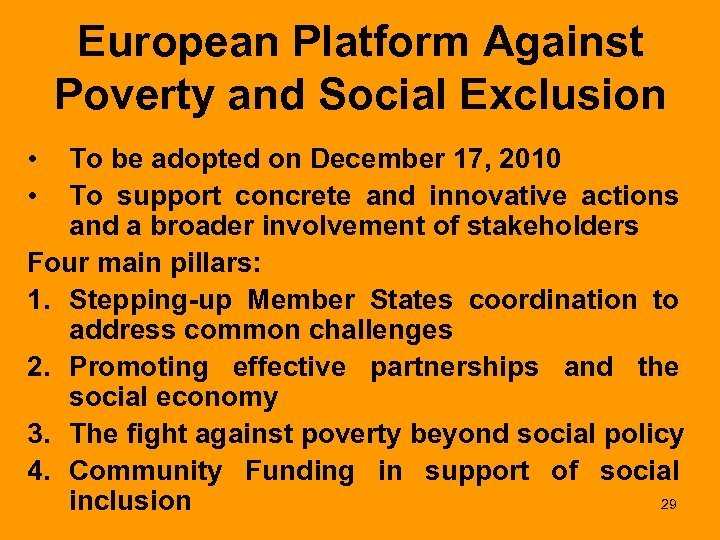 European Platform Against Poverty and Social Exclusion

• To be adopted on December 17, 2010
• To support concrete and innovative actions and a broader involvement of stakeholders

Four main pillars:
1. Stepping-up Member States coordination to address common challenges
2. Promoting effective partnerships and the social economy
3. The fight against poverty beyond social policy
4. Community Funding in support of social inclusion

29